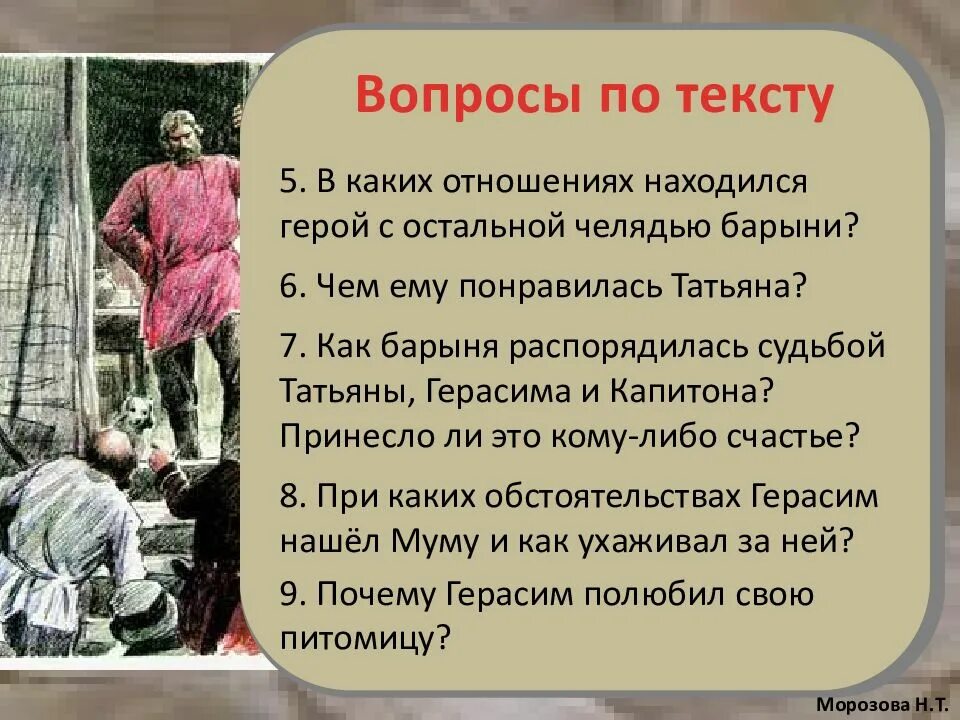 Вопросы по тексту

5. В каких отношениях находился герой с остальной челядью барыни?

6. Чем ему понравилась Татьяна?

7. Как барыня распорядилась судьбой Татьяны, Герасима и Капитона? Принесло ли это кому-либо счастье?

8. При каких обстоятельствах Герасим нашёл Муму и как ухаживал за ней?

9. Почему Герасим полюбил свою питомицу?

Морозова Н.Т.